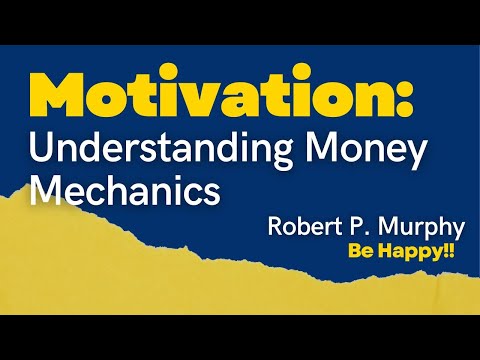 Motivation:
Understanding Money Mechanics

Robert P. Murphy
Be Happy!!